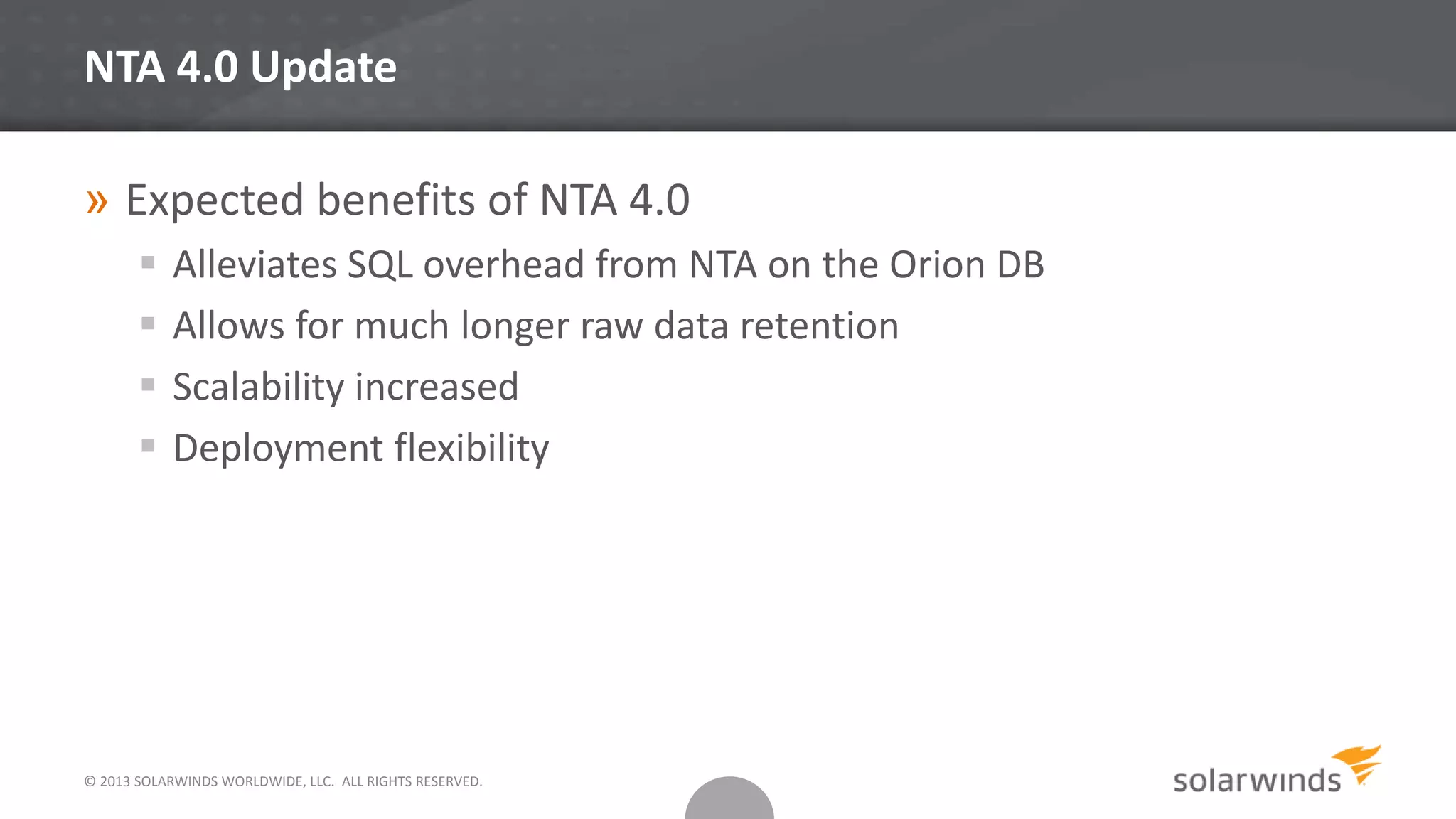 NTA 4.0 Update

» Expected benefits of NTA 4.0

▪ Alleviates SQL overhead from NTA on the Orion DB

▪ Allows for much longer raw data retention

▪ Scalability increased

▪ Deployment flexibility

© 2013 SOLARWINDS WORLDWIDE, LLC. ALL RIGHTS RESERVED.

solarwinds